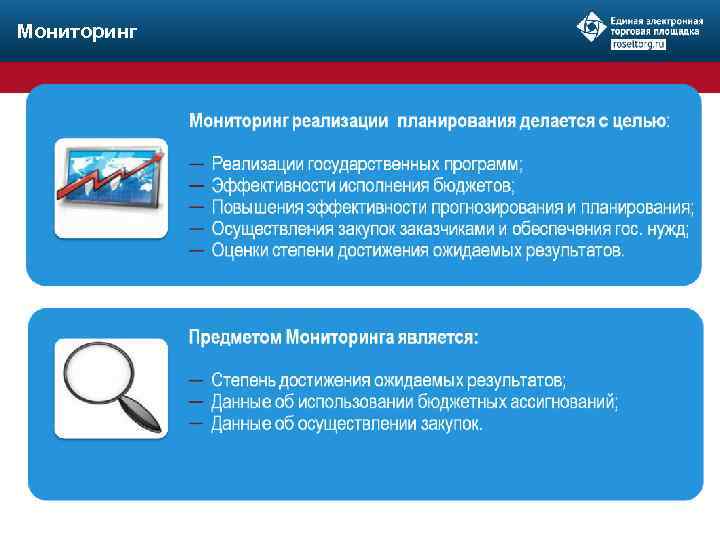 Мониторинг

Единая электронная торговая площадка
roseltorg.ru

Мониторинг реализации планирования делается с целью:

— Реализации государственных программ;
— Эффективности исполнения бюджетов;
— Повышения эффективности прогнозирования и планирования;
— Осуществления закупок заказчиками и обеспечения гос. нужд;
— Оценки степени достижения ожидаемых результатов.

Предметом Мониторинга является:

— Степень достижения ожидаемых результатов;
— Данные об использовании бюджетных ассигнований;
— Данные об осуществлении закупок.